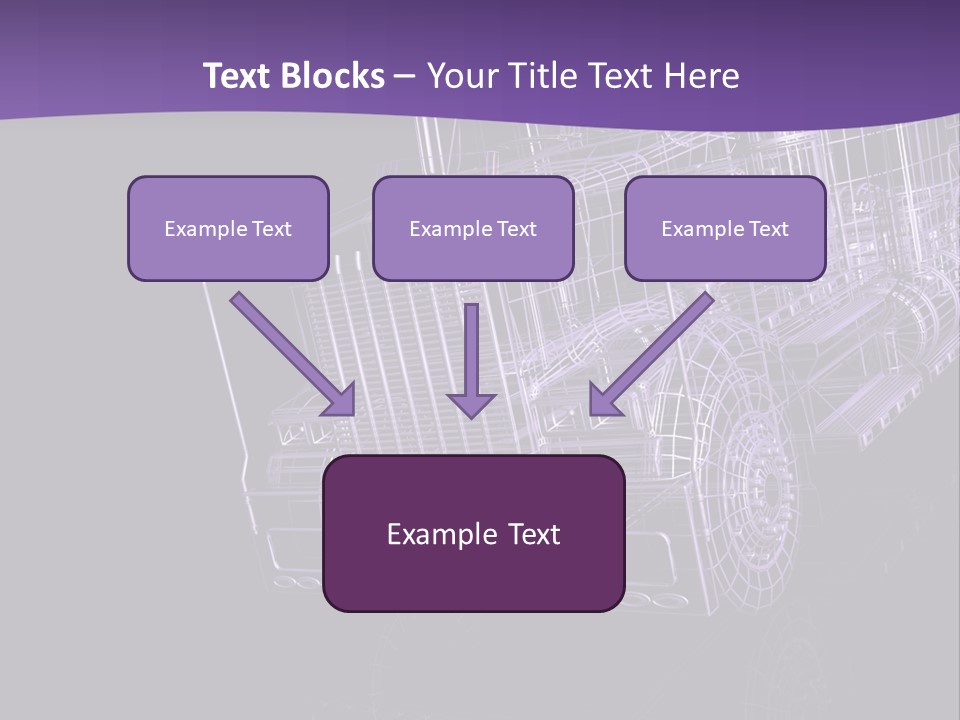 Text Blocks – Your Title Text Here

Example Text

Example Text

Example Text

Example Text